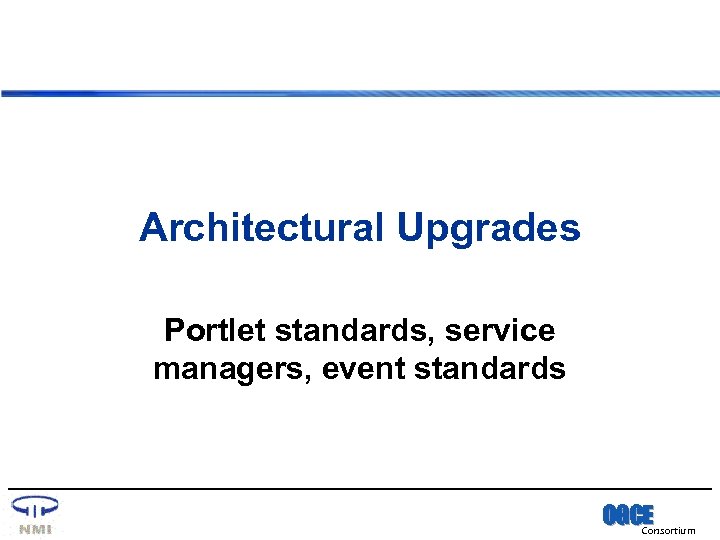 Architectural Upgrades

Portlet standards, service managers, event standards

NMI

OGCE
Consortium